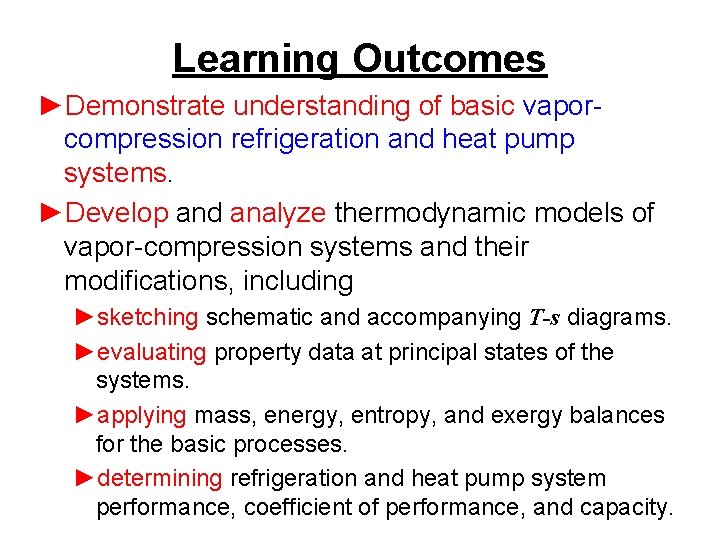 Learning Outcomes

►Demonstrate understanding of basic vapor-compression refrigeration and heat pump systems.

►Develop and analyze thermodynamic models of vapor-compression systems and their modifications, including

►sketching schematic and accompanying $T$-$s$ diagrams.

►evaluating property data at principal states of the systems.

►applying mass, energy, entropy, and exergy balances for the basic processes.

►determining refrigeration and heat pump system performance, coefficient of performance, and capacity.